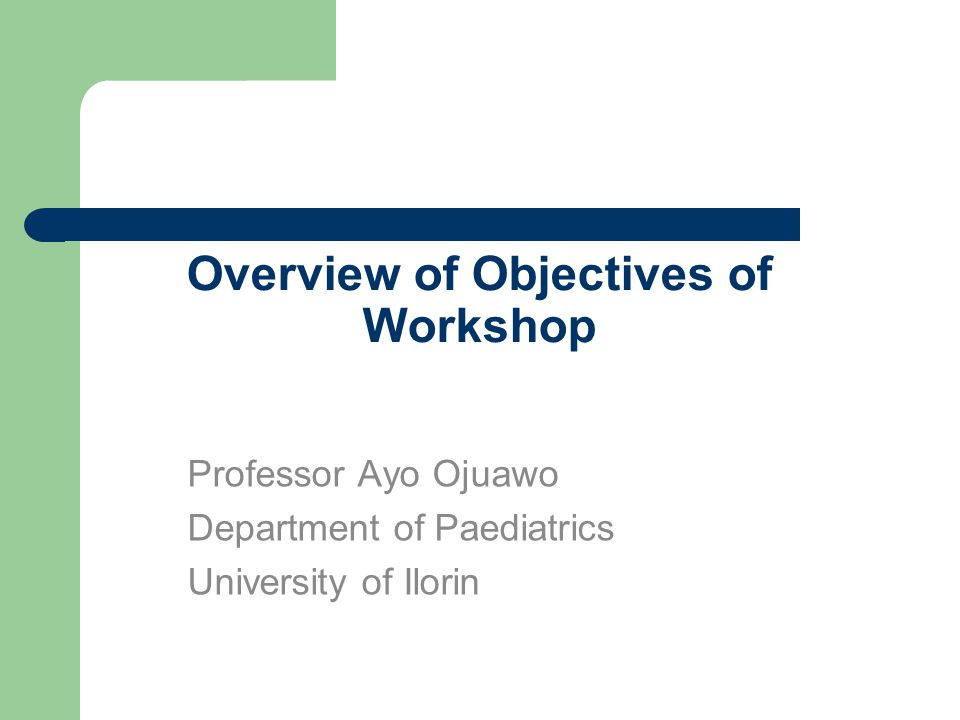 Overview of Objectives of Workshop

Professor Ayo Ojuawo
Department of Paediatrics
University of Ilorin